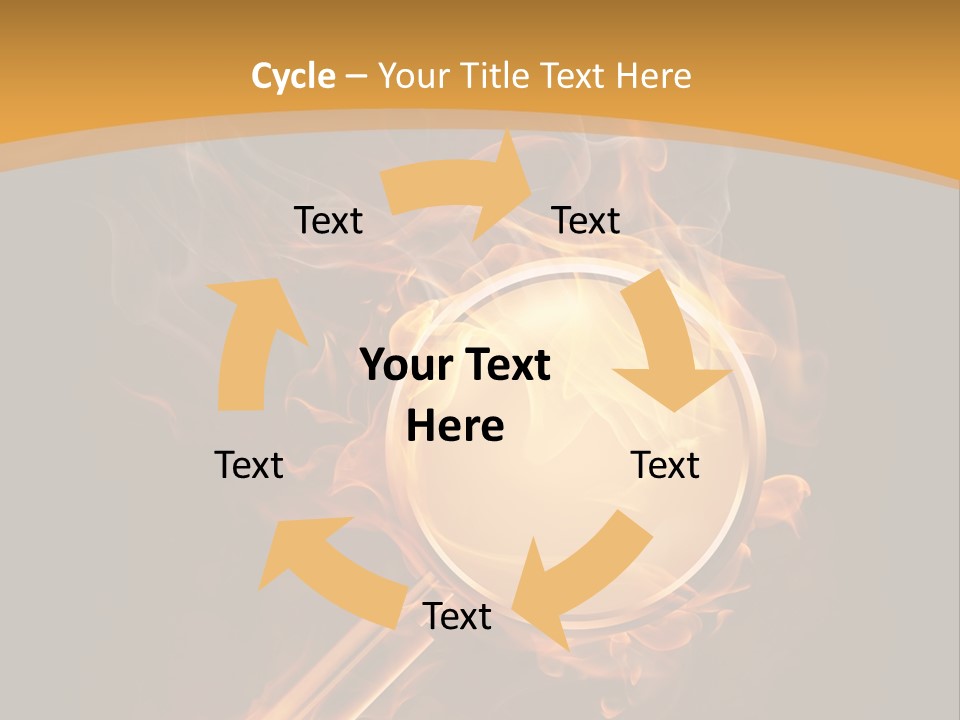 Cycle – Your Title Text Here

Text

Text

Your Text Here

Text

Text

Text